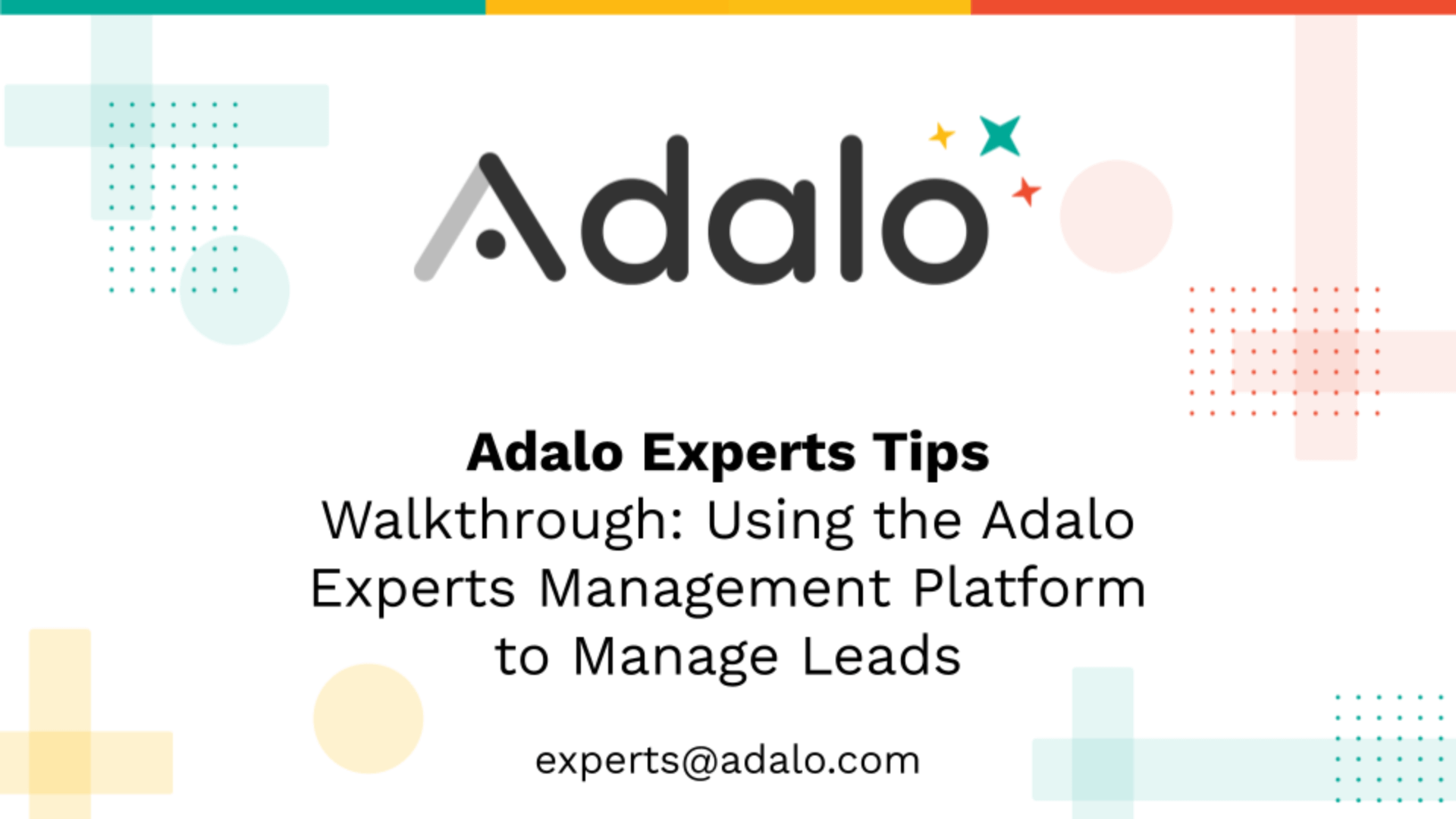 Adalo

Adalo Experts Tips
Walkthrough: Using the Adalo Experts Management Platform to Manage Leads

experts@adalo.com